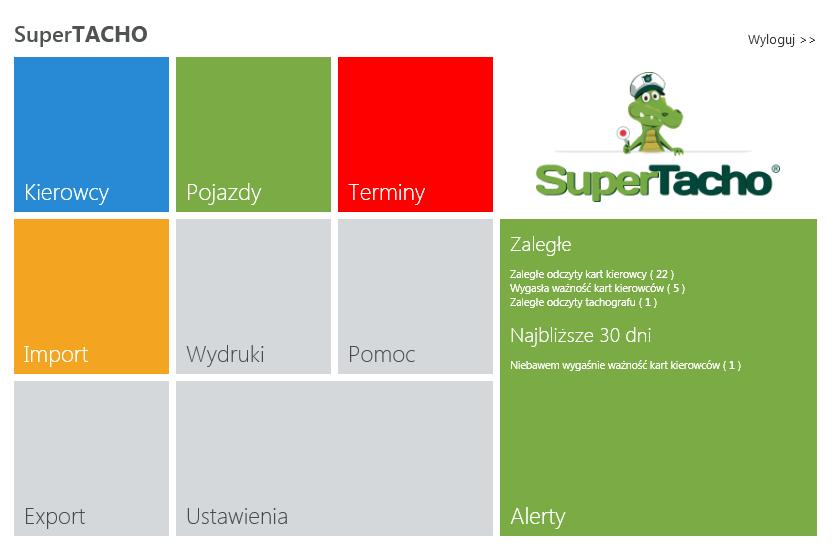 SuperTACHO

Wyloguj >>

Kierowcy

Pojazdy

Terminy

SuperTacho®

Import

Wydruki

Pomoc

Zaległe

Zaległe odczyty kart kierowcy ( 22 )
Wygasła ważność kart kierowców ( 5 )
Zaległe odczyty tachografu ( 1 )

Najbliższe 30 dni

Niebawem wygaśnie ważność kart kierowców ( 1 )

Export

Ustawienia

Alerty